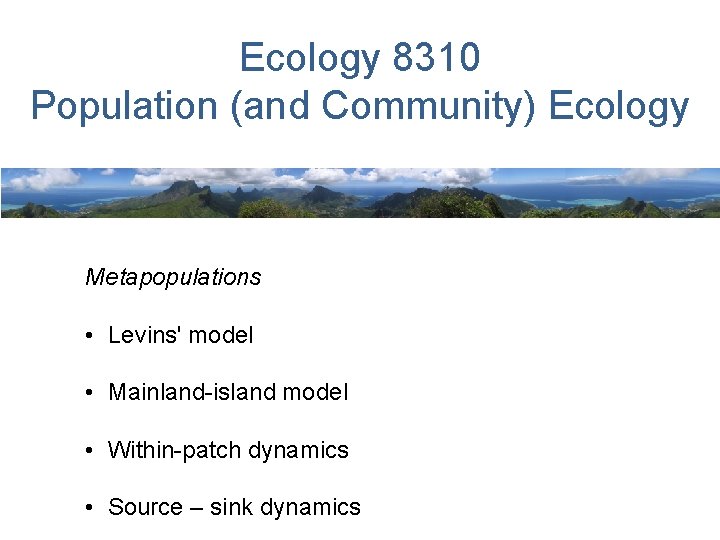 Ecology 8310
Population (and Community) Ecology

Metapopulations

• Levins' model

• Mainland-island model

• Within-patch dynamics

• Source – sink dynamics